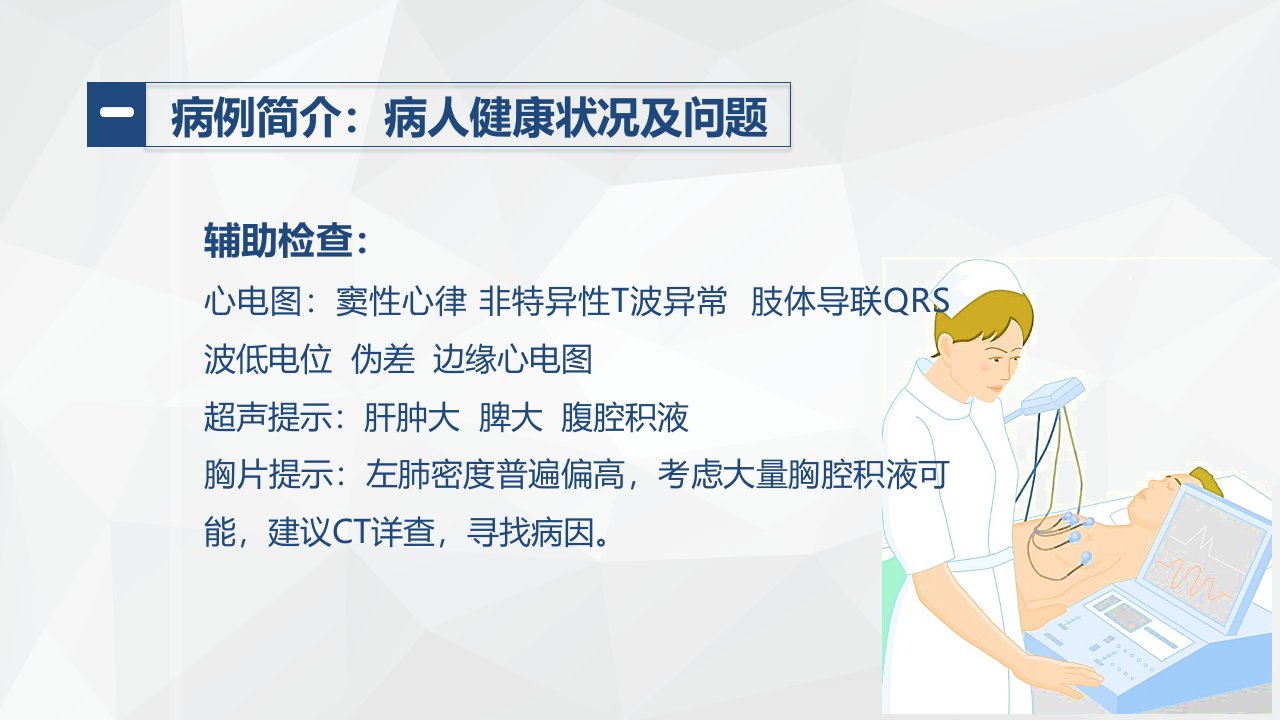 一 病例简介：病人健康状况及问题

辅助检查：

心电图：窦性心律 非特异性T波异常 肢体导联QRS波低电位 伪差 边缘心电图

超声提示：肝肿大 脾大 腹腔积液

胸片提示：左肺密度普遍偏高，考虑大量胸腔积液可能，建议CT详查，寻找病因。